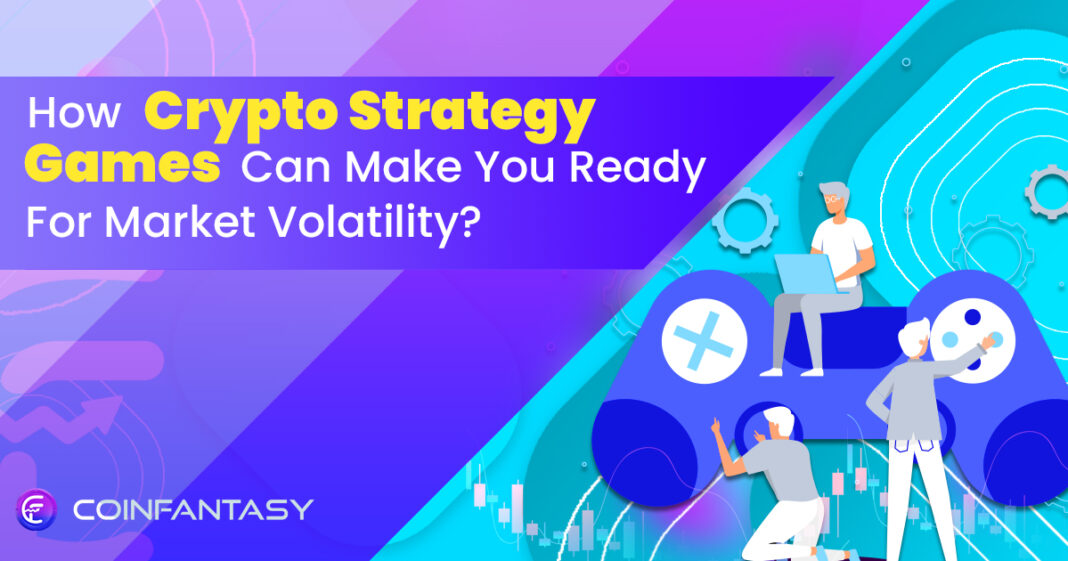 How Crypto Strategy Games Can Make You Ready For Market Volatility?

COINFANTASY